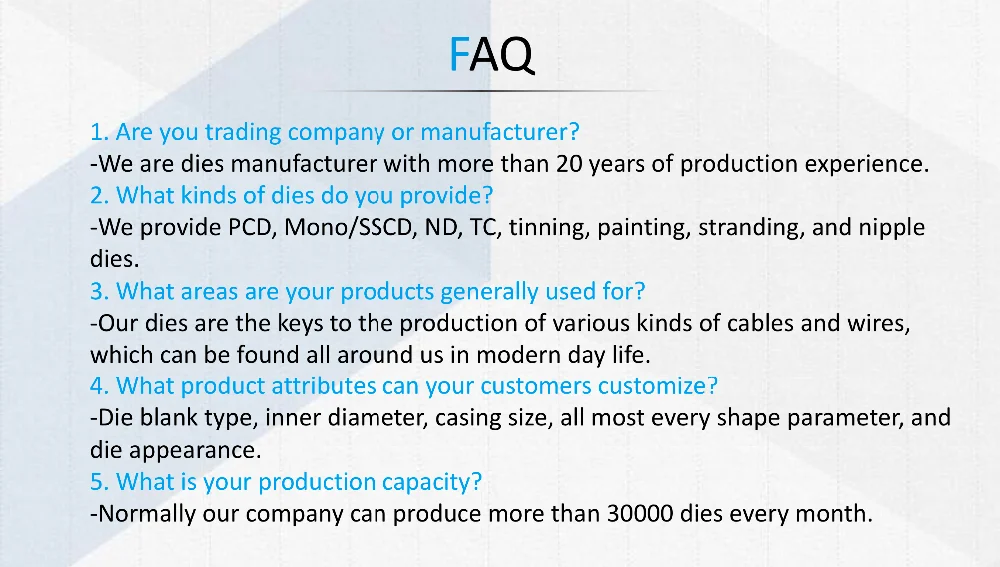 FAQ

1. Are you trading company or manufacturer?
-We are dies manufacturer with more than 20 years of production experience.
2. What kinds of dies do you provide?
-We provide PCD, Mono/SSCD, ND, TC, tinning, painting, stranding, and nipple dies.
3. What areas are your products generally used for?
-Our dies are the keys to the production of various kinds of cables and wires, which can be found all around us in modern day life.
4. What product attributes can your customers customize?
-Die blank type, inner diameter, casing size, all most every shape parameter, and die appearance.
5. What is your production capacity?
-Normally our company can produce more than 30000 dies every month.